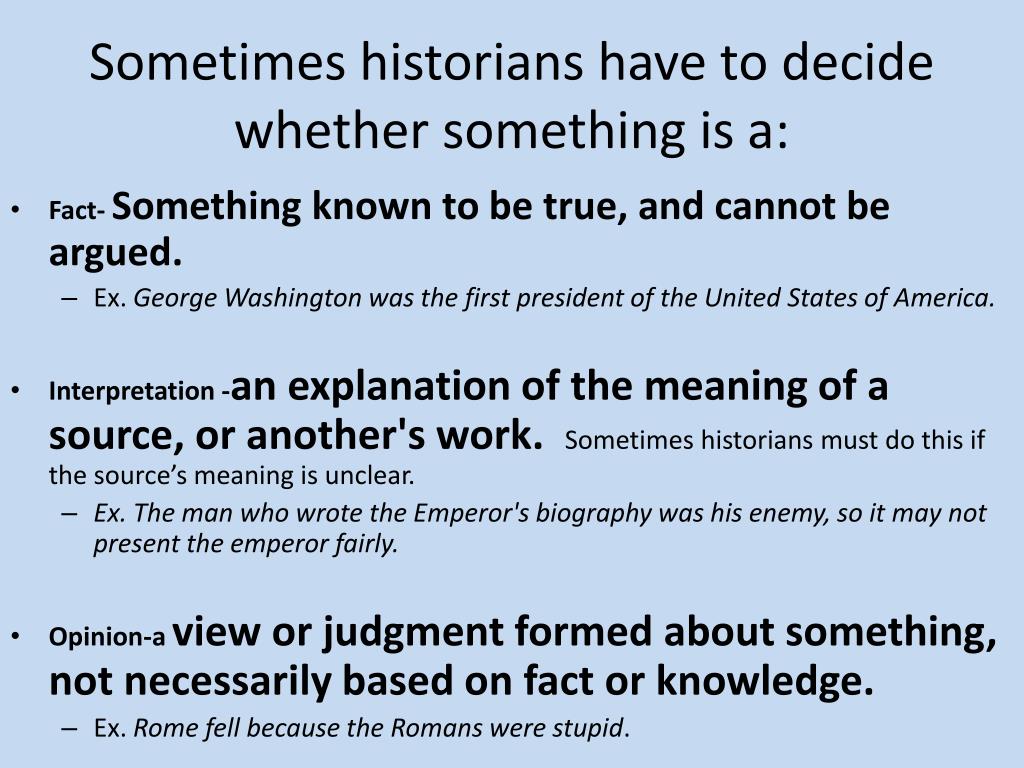 Sometimes historians have to decide whether something is a:

• Fact- Something known to be true, and cannot be argued.
– Ex. George Washington was the first president of the United States of America.

• Interpretation -an explanation of the meaning of a source, or another's work. Sometimes historians must do this if the source's meaning is unclear.
– Ex. The man who wrote the Emperor's biography was his enemy, so it may not present the emperor fairly.

• Opinion-a view or judgment formed about something, not necessarily based on fact or knowledge.
– Ex. Rome fell because the Romans were stupid.